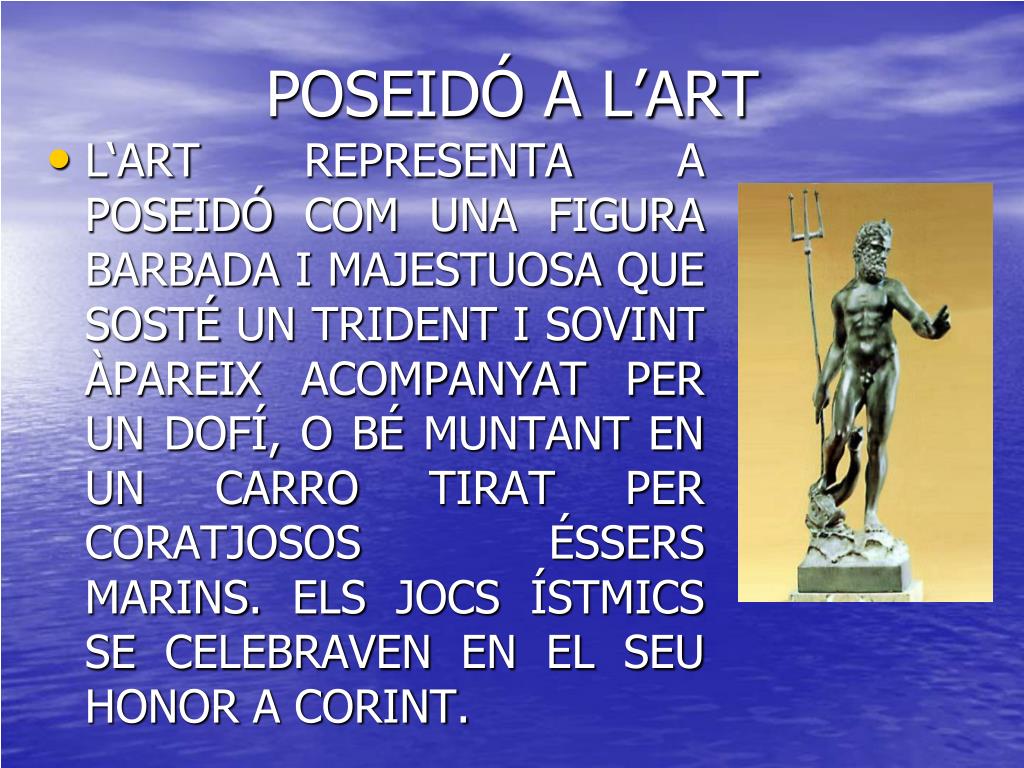 POSEIDÓ A L’ART

• L‘ART REPRESENTA A POSEIDÓ COM UNA FIGURA BARBADA I MAJESTUOSA QUE SOSTÉ UN TRIDENT I SOVINT ÀPAREIX ACOMPANYAT PER UN DOFÍ, O BÉ MUNTANT EN UN CARRO TIRAT PER CORATJOSOS ÉSSERS MARINS. ELS JOCS ÍSTMICS SE CELEBRAVEN EN EL SEU HONOR A CORINT.